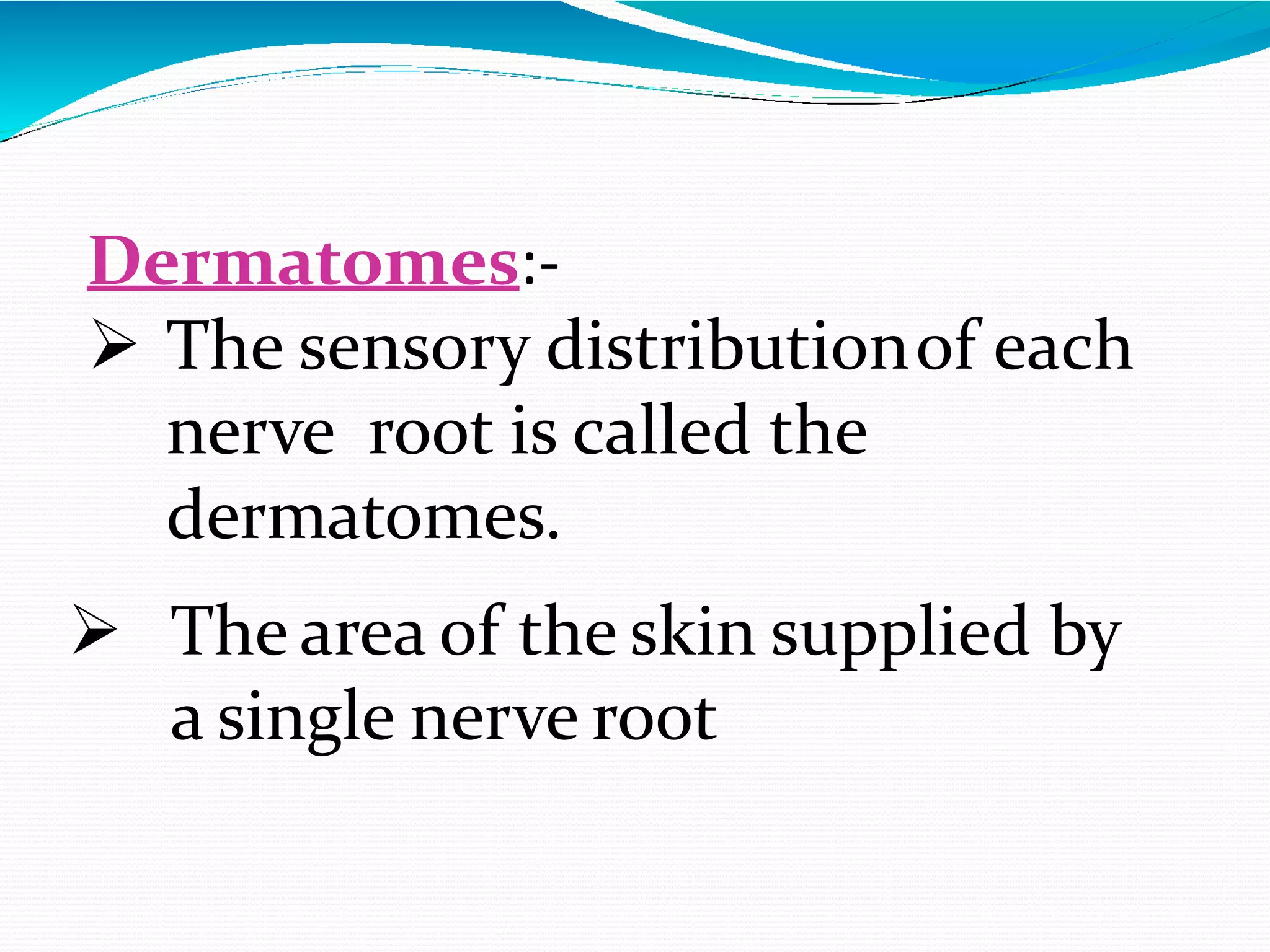 Dermatomes:-

➢ The sensory distribution of each nerve root is called the dermatomes.

➢ The area of the skin supplied by a single nerve root